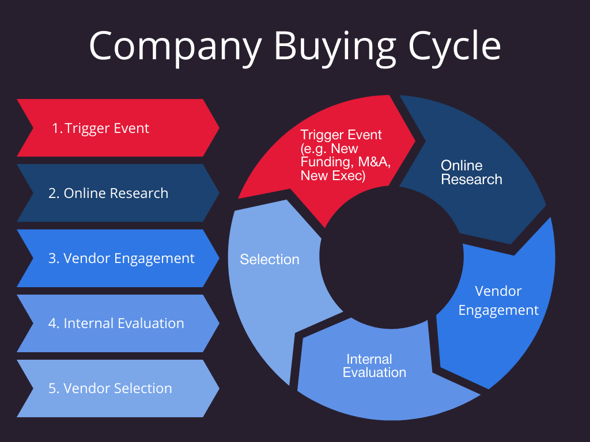 Company Buying Cycle

1. Trigger Event

2. Online Research

3. Vendor Engagement

4. Internal Evaluation

5. Vendor Selection

Trigger Event (e.g. New Funding, M&A, New Exec)

Online Research

Vendor Engagement

Internal Evaluation

Selection